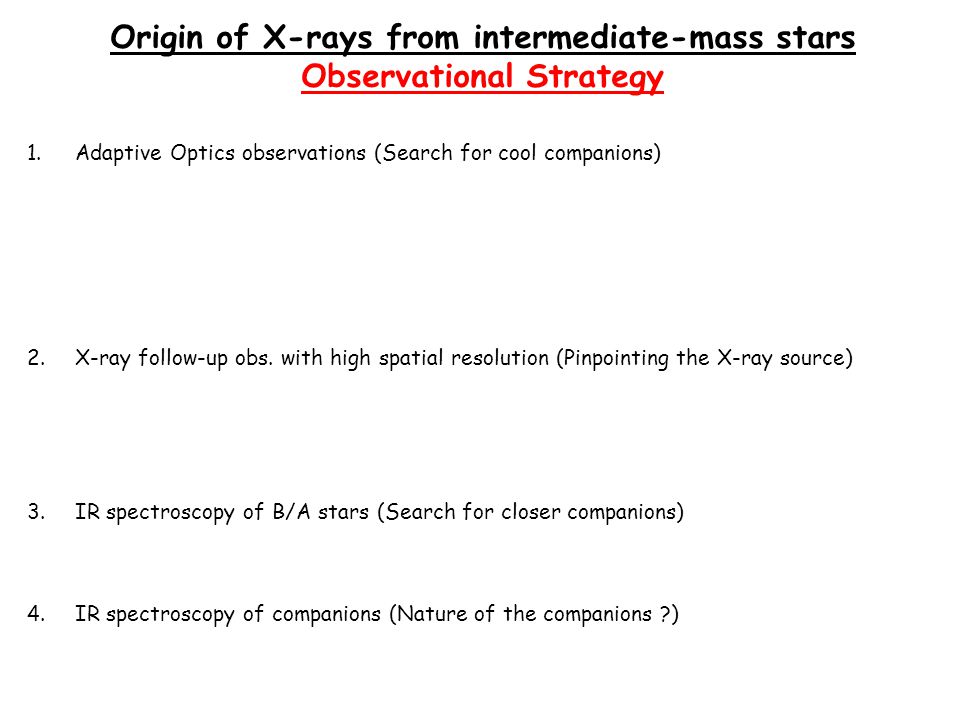 Origin of X-rays from intermediate-mass stars
Observational Strategy

1. Adaptive Optics observations (Search for cool companions)

2. X-ray follow-up obs. with high spatial resolution (Pinpointing the X-ray source)

3. IR spectroscopy of B/A stars (Search for closer companions)

4. IR spectroscopy of companions (Nature of the companions ?)